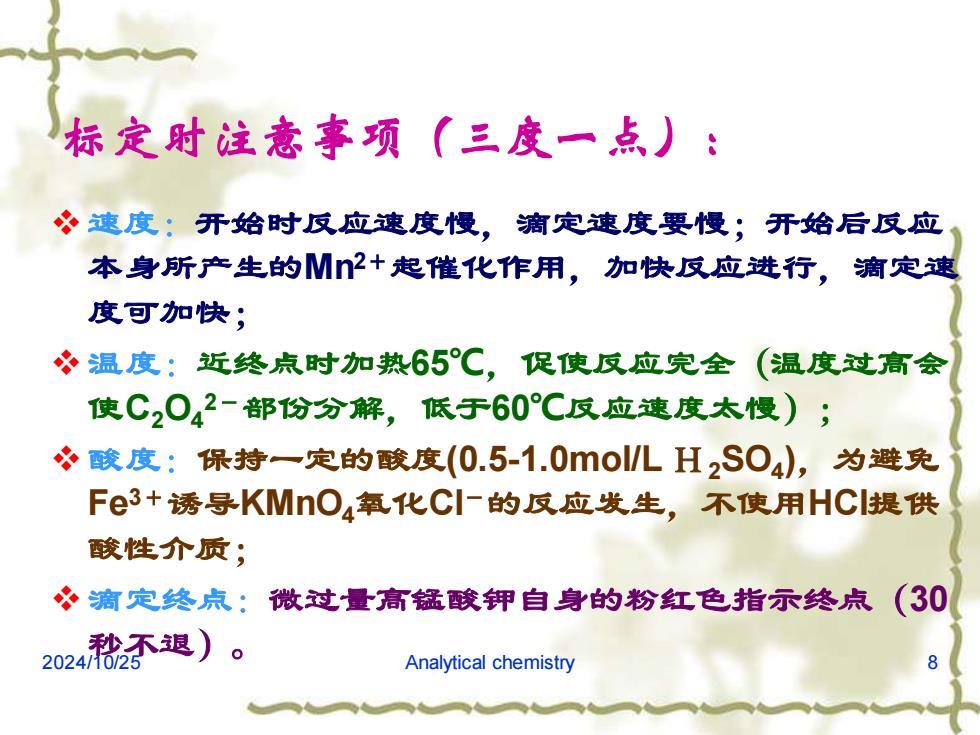 标定时注意事项（三度一点）：

❖ 速度：开始时反应速度慢，滴定速度要慢；开始后反应本身所产生的$Mn^{2+}$起催化作用，加快反应进行，滴定速度可加快；

❖ 温度：近终点时加热65℃，促使反应完全（温度过高会使$C_2O_4^{2-}$部份分解，低于60℃反应速度太慢）；

❖ 酸度：保持一定的酸度(0.5-1.0mol/L $H_2SO_4$)，为避免$Fe^{3+}$诱导$KMnO_4$氧化$Cl^-$的反应发生，不使用HCl提供酸性介质；

❖ 滴定终点：微过量高锰酸钾自身的粉红色指示终点（30秒不退）。

2024/10/25 Analytical chemistry 8